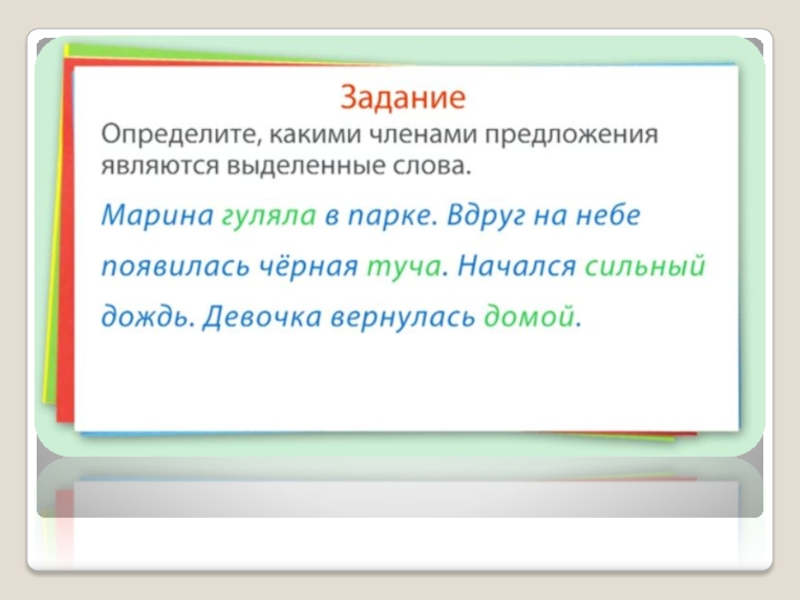 Задание
Определите, какими членами предложения являются выделенные слова.

Марина гуляла в парке. Вдруг на небе появилась чёрная туча. Начался сильный дождь. Девочка вернулась домой.